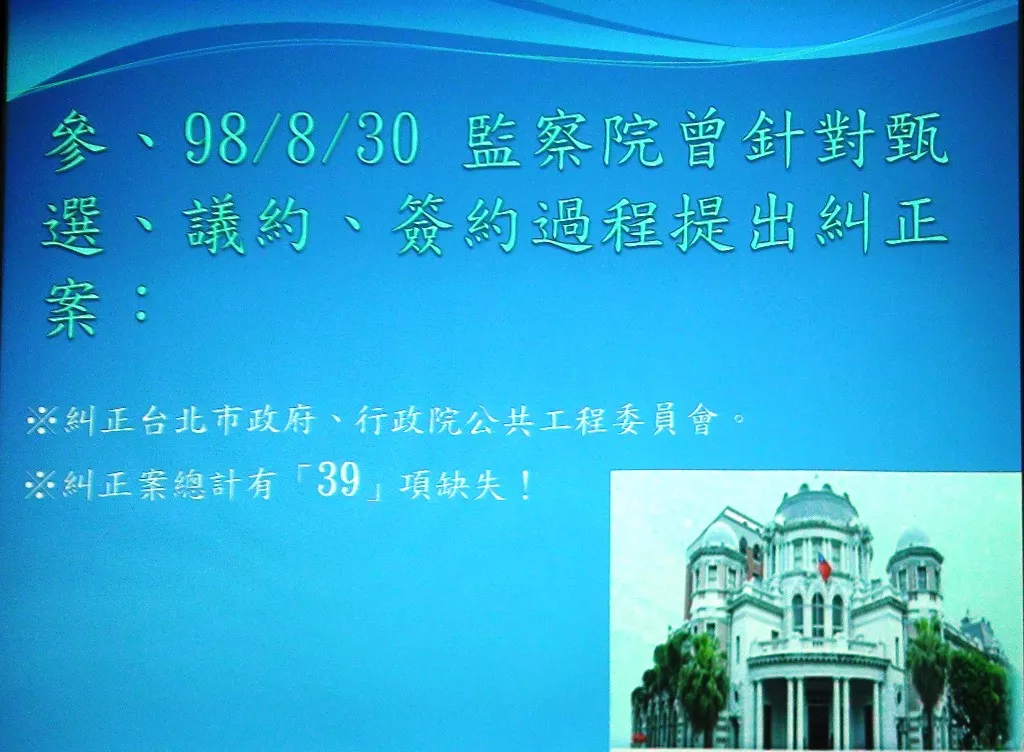 參、98/8/30 監察院曾針對甄選、議約、簽約過程提出糾正案：

※糾正台北市政府、行政院公共工程委員會。

※糾正案總計有「39」項缺失！